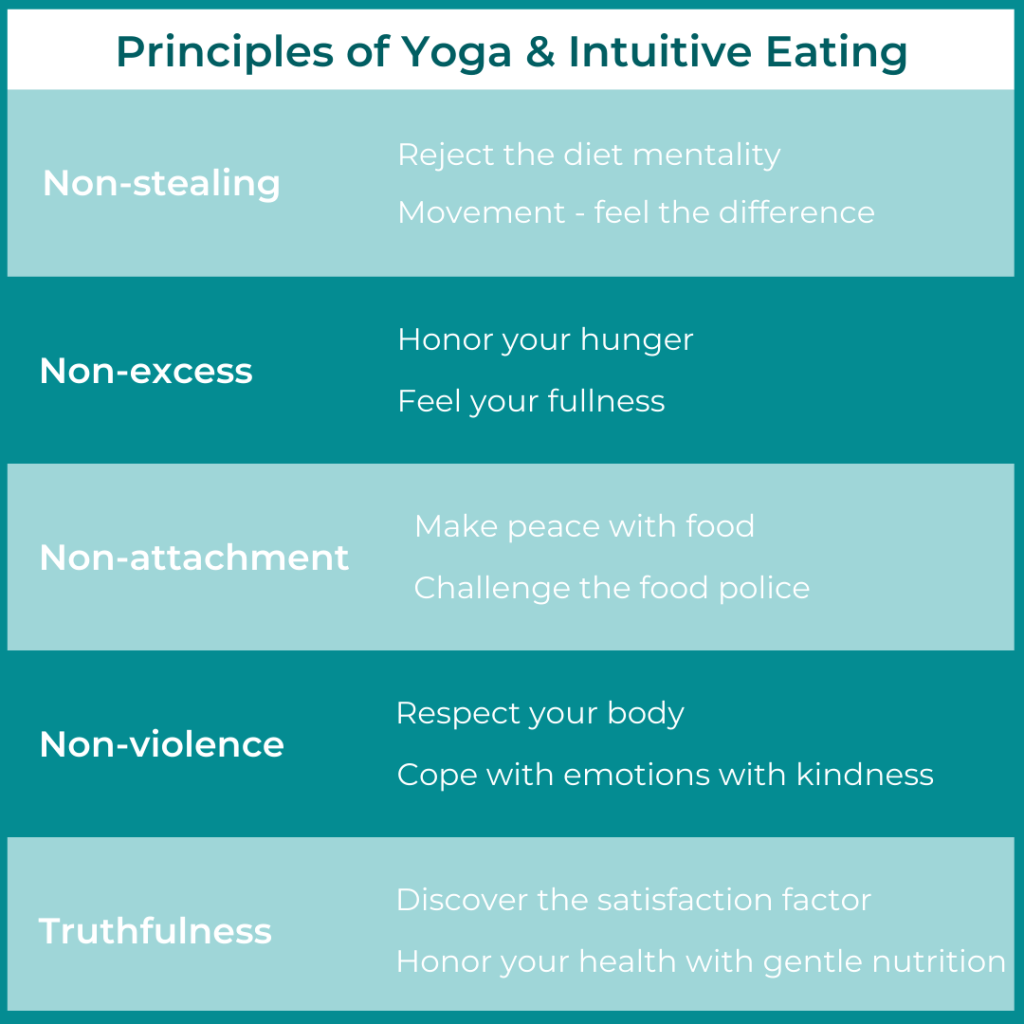 Principles of Yoga & Intuitive Eating

| | |
|---|---|
| Non-stealing | Reject the diet mentality<br>Movement - feel the difference |
| Non-excess | Honor your hunger<br>Feel your fullness |
| Non-attachment | Make peace with food<br>Challenge the food police |
| Non-violence | Respect your body<br>Cope with emotions with kindness |
| Truthfulness | Discover the satisfaction factor<br>Honor your health with gentle nutrition |